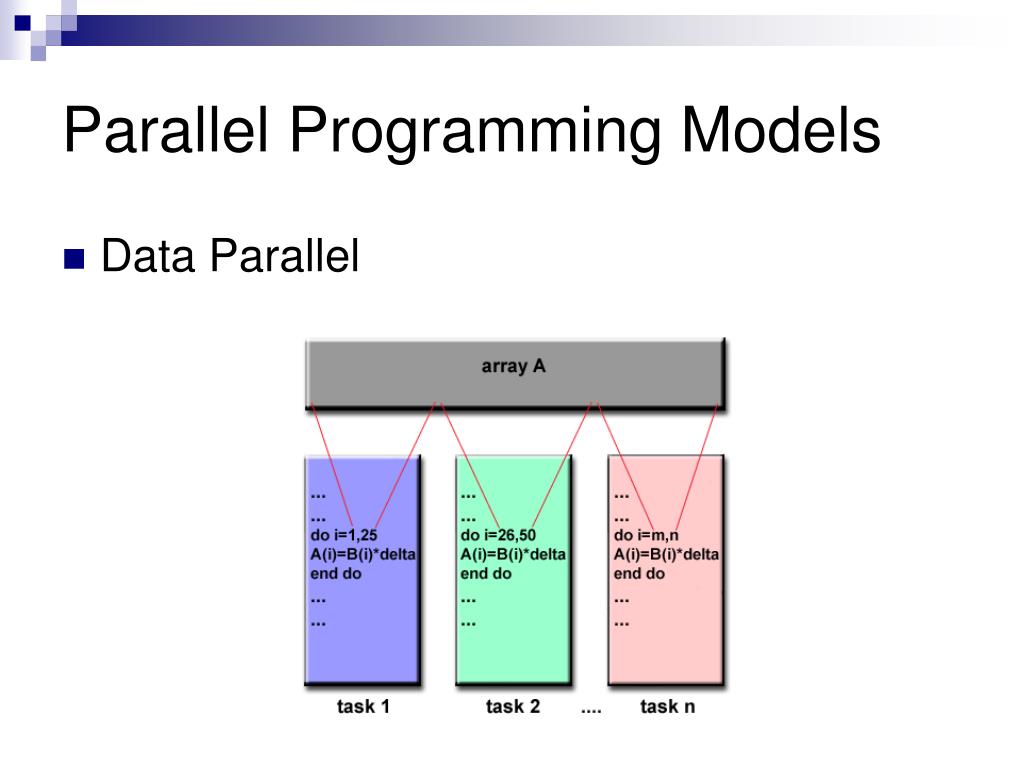 Parallel Programming Models

Data Parallel

array A

...
...
do i=1,25
A(i)=B(i)*delta
end do
...
...

...
...
do i=26,50
A(i)=B(i)*delta
end do
...
...

...
...
do i=m,n
A(i)=B(i)*delta
end do
...
...

task 1

task 2

....

task n